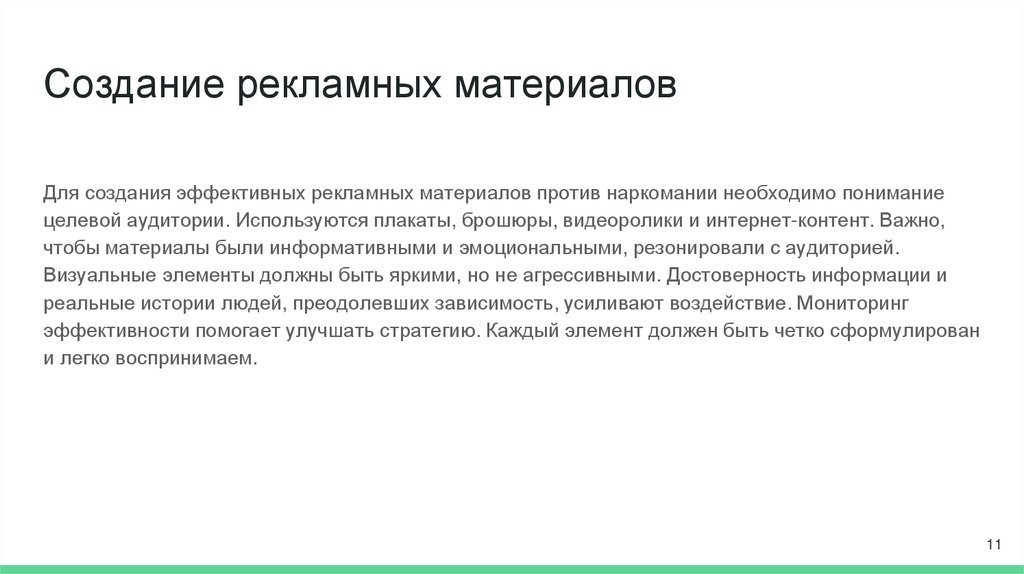 Создание рекламных материалов

Для создания эффективных рекламных материалов против наркомании необходимо понимание целевой аудитории. Используются плакаты, брошюры, видеоролики и интернет-контент. Важно, чтобы материалы были информативными и эмоциональными, резонировали с аудиторией. Визуальные элементы должны быть яркими, но не агрессивными. Достоверность информации и реальные истории людей, преодолевших зависимость, усиливают воздействие. Мониторинг эффективности помогает улучшать стратегию. Каждый элемент должен быть четко сформулирован и легко воспринимаем.

11